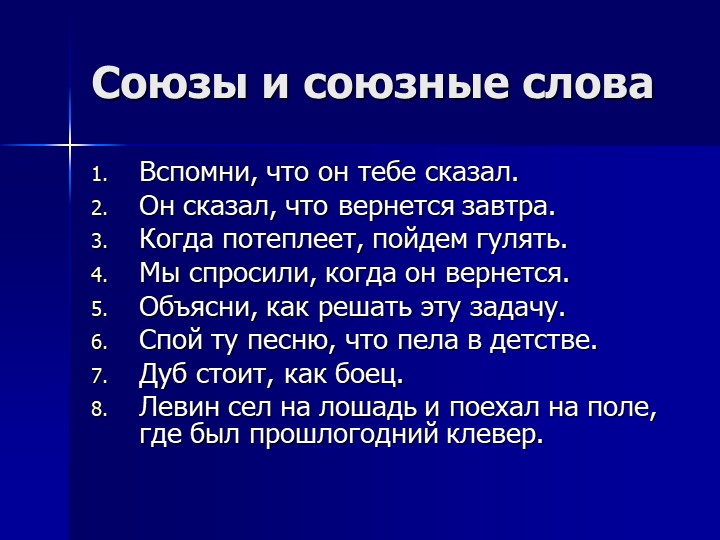 Союзы и союзные слова

1. Вспомни, что он тебе сказал.
2. Он сказал, что вернется завтра.
3. Когда потеплеет, пойдем гулять.
4. Мы спросили, когда он вернется.
5. Объясни, как решать эту задачу.
6. Спой ту песню, что пела в детстве.
7. Дуб стоит, как боец.
8. Левин сел на лошадь и поехал на поле, где был прошлогодний клевер.